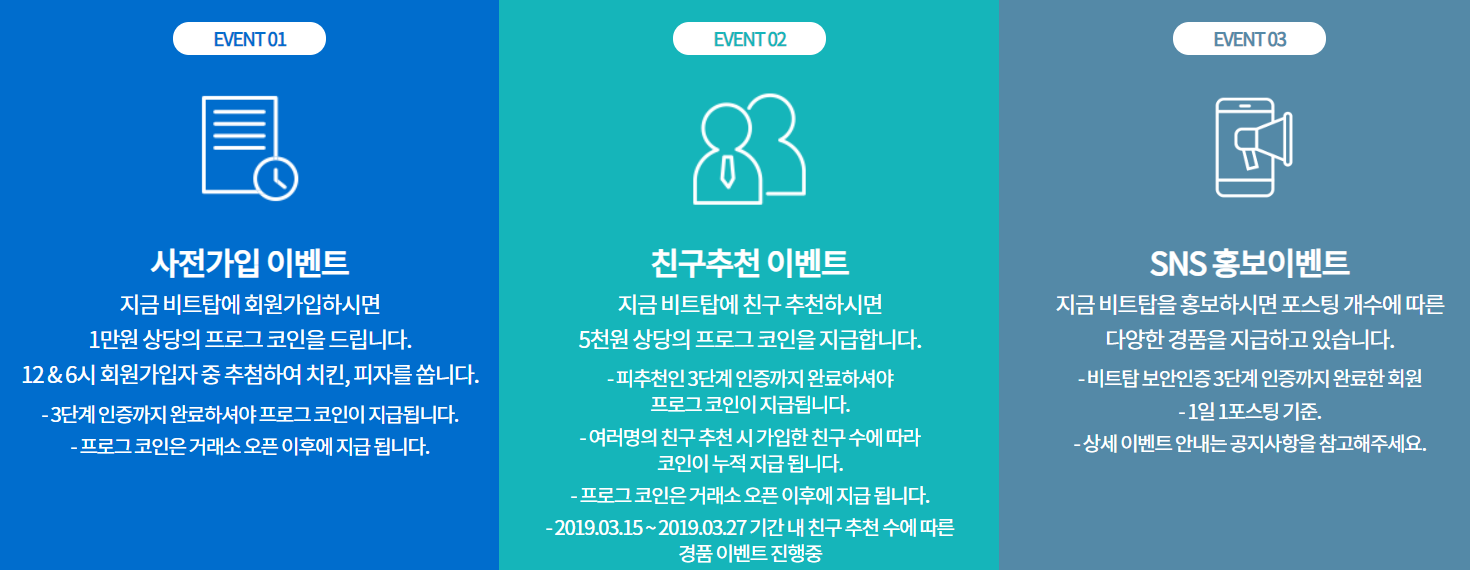 EVENT 01

사전가입 이벤트

지금 비트탑에 회원가입하시면
1만원 상당의 프로그 코인을 드립니다.
12 & 6시 회원가입자 중 추첨하여 치킨, 피자를 쏩니다.

- 3단계 인증까지 완료하셔야 프로그 코인이 지급됩니다.
- 프로그 코인은 거래소 오픈 이후에 지급 됩니다.

EVENT 02

친구추천 이벤트

지금 비트탑에 친구 추천하시면
5천원 상당의 프로그 코인을 지급합니다.

- 피추천인 3단계 인증까지 완료하셔야 프로그 코인이 지급됩니다.
- 여러명의 친구 추천 시 가입한 친구 수에 따라 코인이 누적 지급 됩니다.
- 프로그 코인은 거래소 오픈 이후에 지급 됩니다.
- 2019.03.15 ~ 2019.03.27 기간 내 친구 추천 수에 따른 경품 이벤트 진행중

EVENT 03

SNS 홍보이벤트

지금 비트탑을 홍보하시면 포스팅 개수에 따른
다양한 경품을 지급하고 있습니다.

- 비트탑 보안인증 3단계 인증까지 완료한 회원
- 1일 1포스팅 기준.
- 상세 이벤트 안내는 공지사항을 참고해주세요.